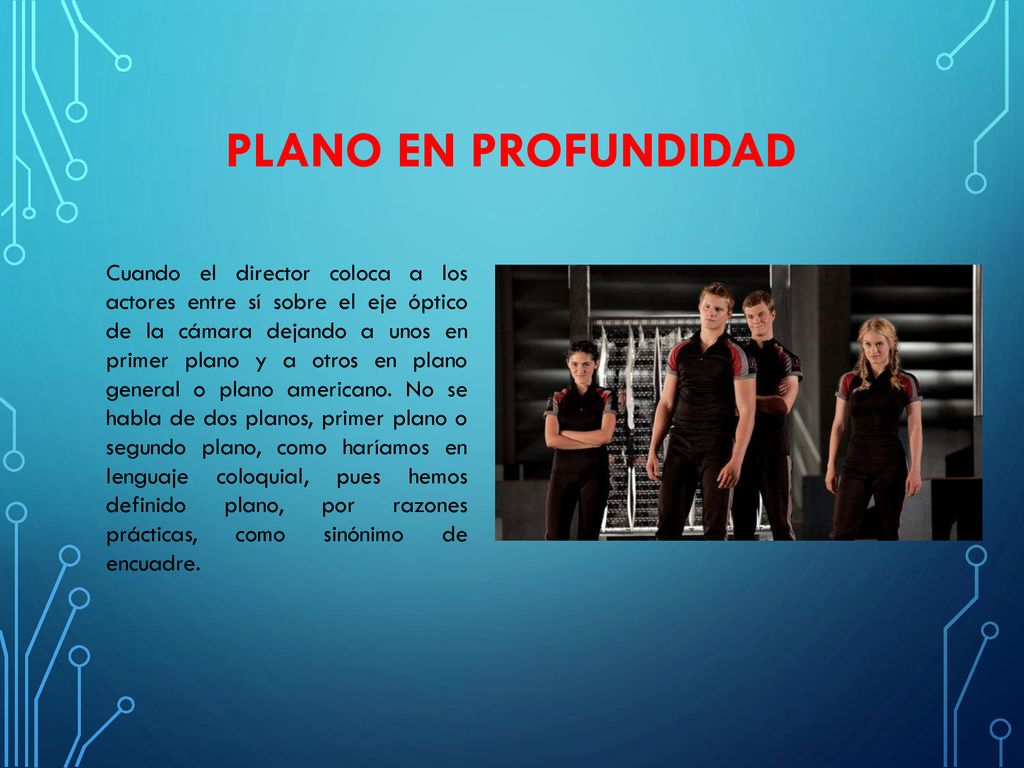 PLANO EN PROFUNDIDAD

Cuando el director coloca a los actores entre sí sobre el eje óptico de la cámara dejando a unos en primer plano y a otros en plano general o plano americano. No se habla de dos planos, primer plano o segundo plano, como haríamos en lenguaje coloquial, pues hemos definido plano, por razones prácticas, como sinónimo de encuadre.